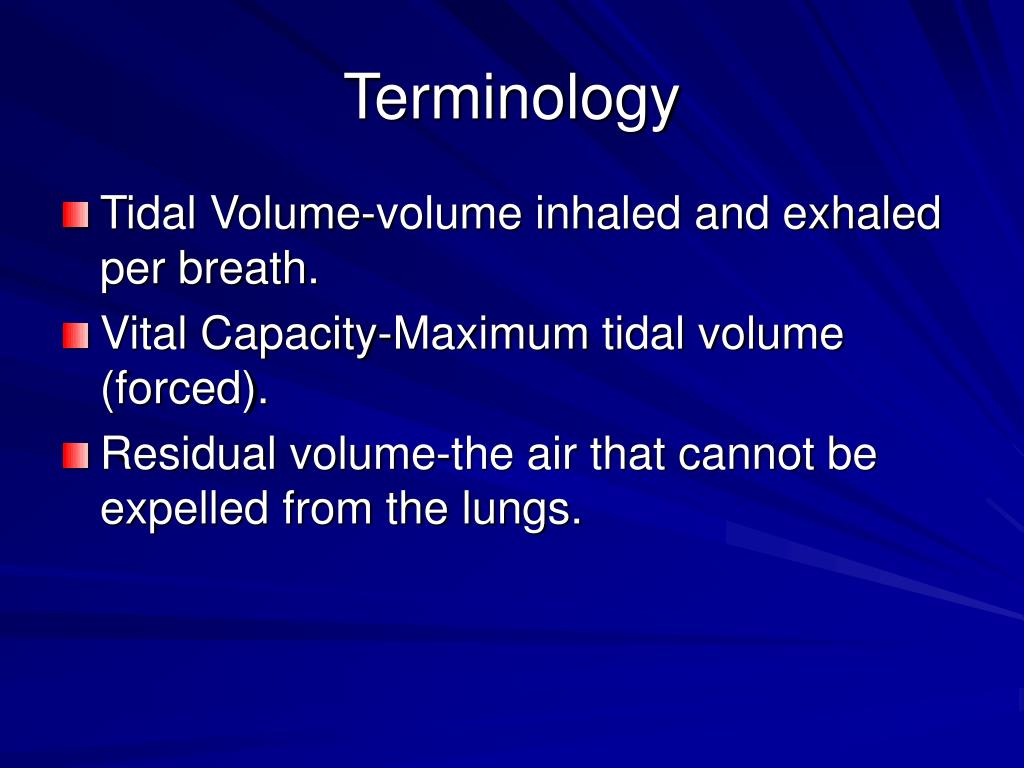 Terminology

Tidal Volume-volume inhaled and exhaled per breath.

Vital Capacity-Maximum tidal volume (forced).

Residual volume-the air that cannot be expelled from the lungs.